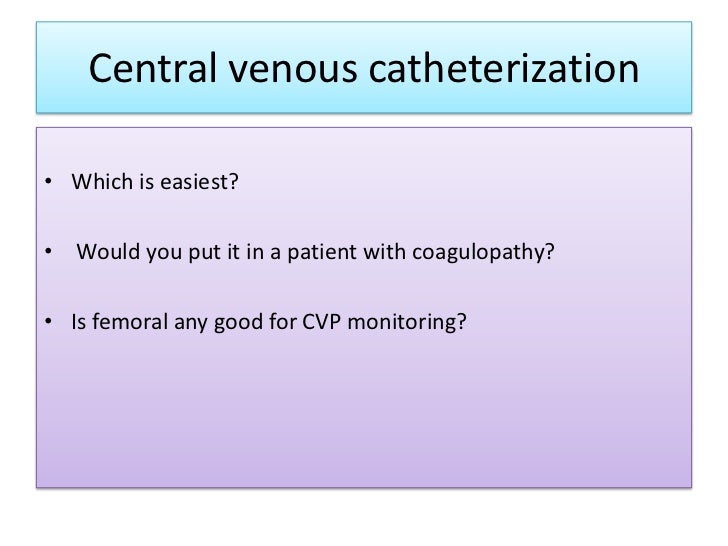 Central venous catheterization

• Which is easiest?

• Would you put it in a patient with coagulopathy?

• Is femoral any good for CVP monitoring?